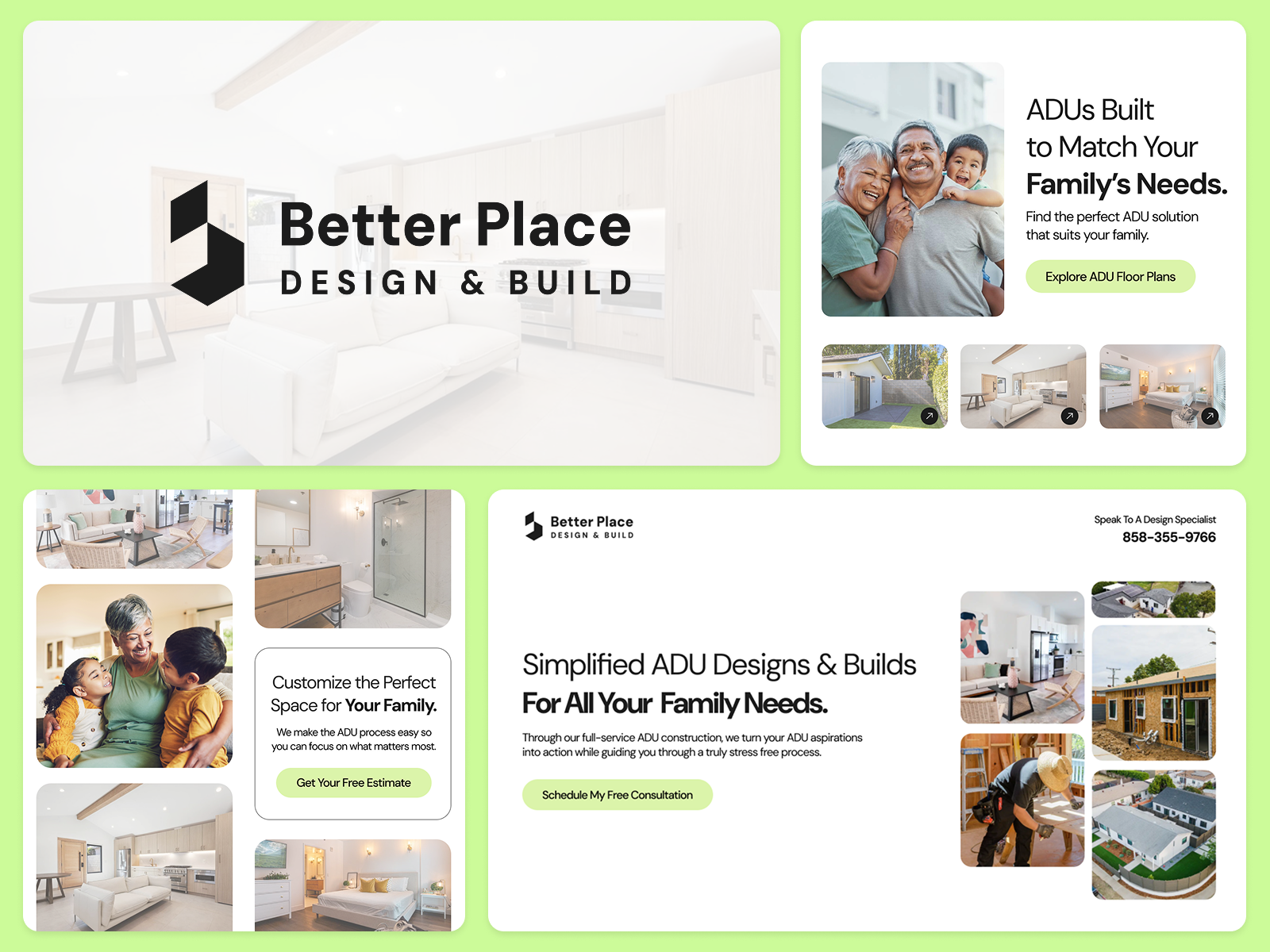 Better Place
DESIGN & BUILD

ADUs Built to Match Your Family's Needs.

Find the perfect ADU solution that suits your family.

Explore ADU Floor Plans

Customize the Perfect Space for Your Family.

We make the ADU process easy so you can focus on what matters most.

Get Your Free Estimate

Better Place
DESIGN & BUILD

Speak To A Design Specialist
858-355-9766

Simplified ADU Designs & Builds
For All Your Family Needs.

Through our full-service ADU construction, we turn your ADU aspirations into action while guiding you through a truly stress free process.

Schedule My Free Consultation